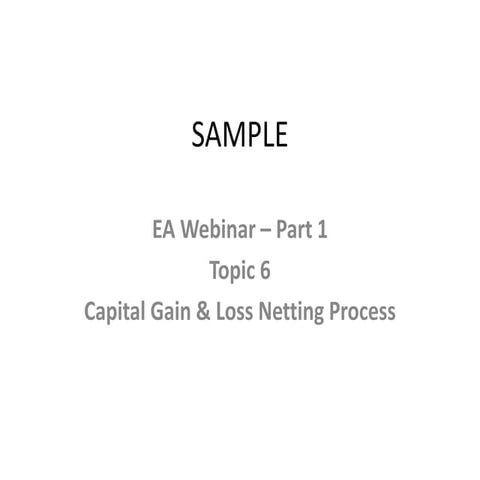 SAMPLE

EA Webinar – Part 1
Topic 6
Capital Gain & Loss Netting Process